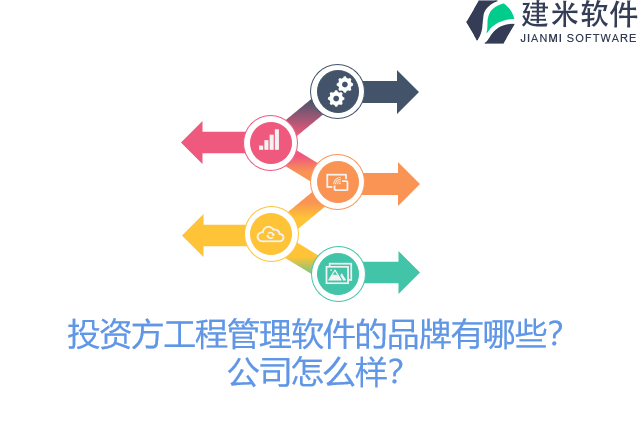 建米软件
JIANMI SOFTWARE

投资方工程管理软件的品牌有哪些？
公司怎么样？